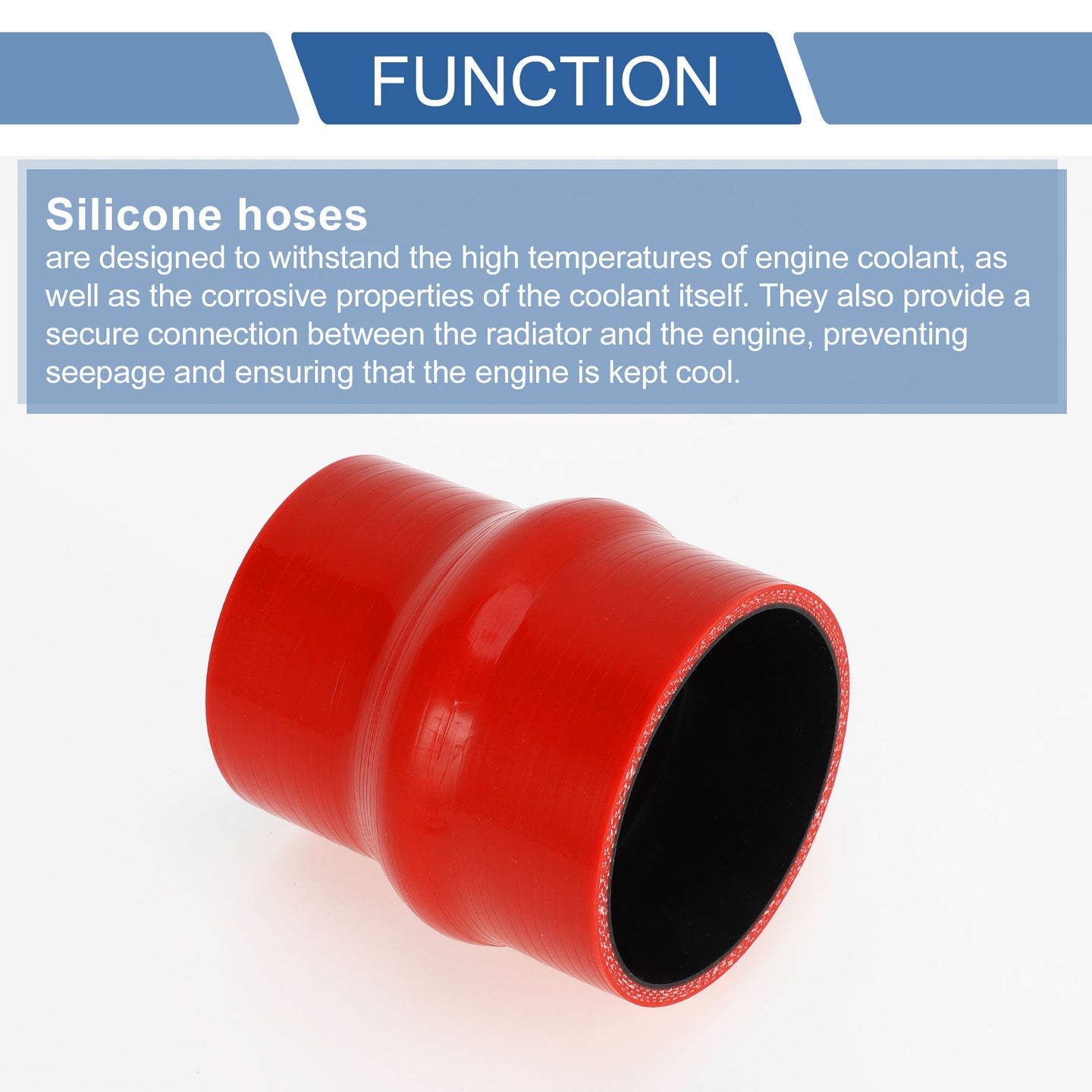 FUNCTION

Silicone hoses
are designed to withstand the high temperatures of engine coolant, as well as the corrosive properties of the coolant itself. They also provide a secure connection between the radiator and the engine, preventing seepage and ensuring that the engine is kept cool.